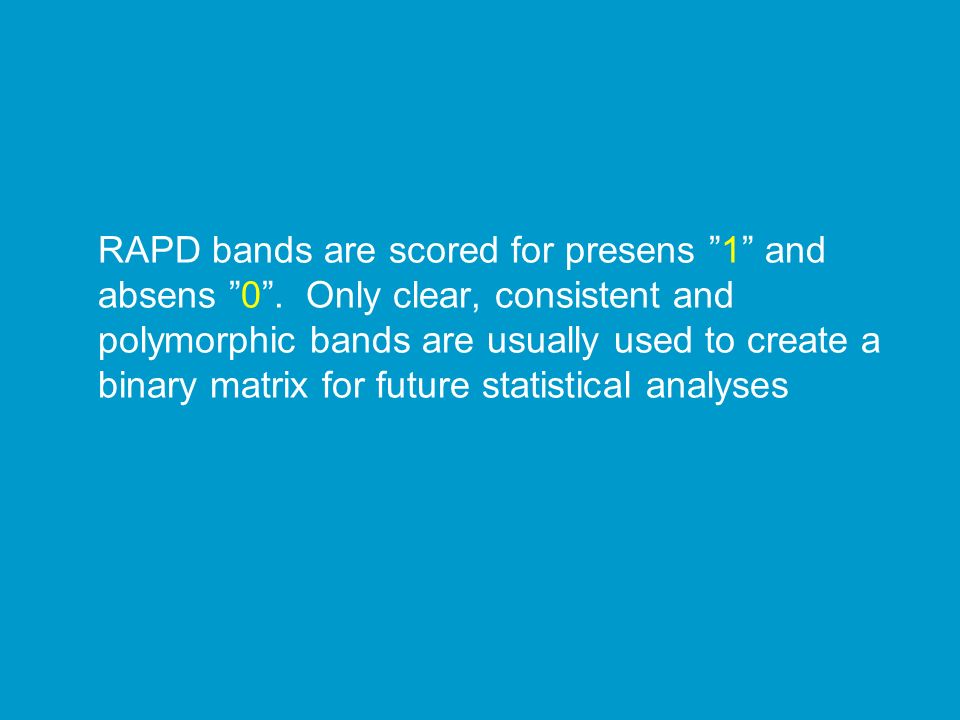 RAPD bands are scored for presens ”1” and absens ”0”. Only clear, consistent and polymorphic bands are usually used to create a binary matrix for future statistical analyses